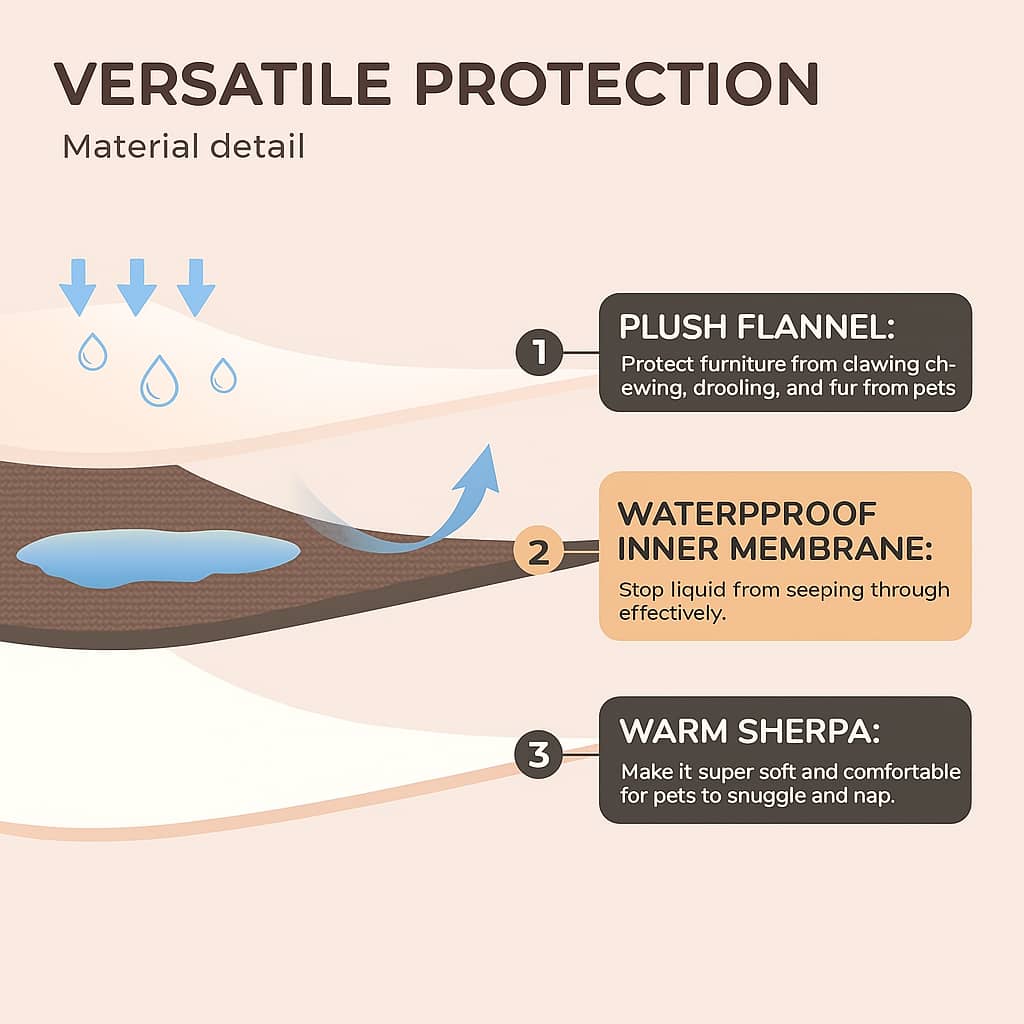 VERSATILE PROTECTION

Material detail

1

PLUSH FLANNEL:

Protect furniture from clawing chewing, drooling, and fur from pets

2

WATERPPROOF INNER MEMBRANE:

Stop liquid from seeping through effectively.

3

WARM SHERPA:

Make it super soft and comfortable for pets to snuggle and nap.